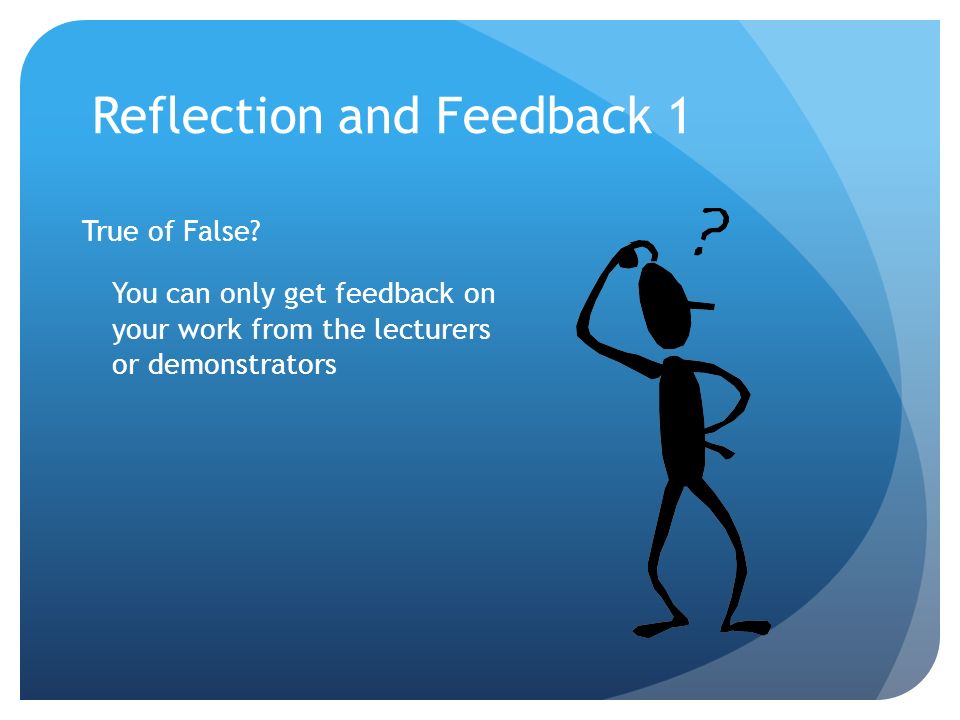 Reflection and Feedback 1

True of False?

You can only get feedback on your work from the lecturers or demonstrators

?